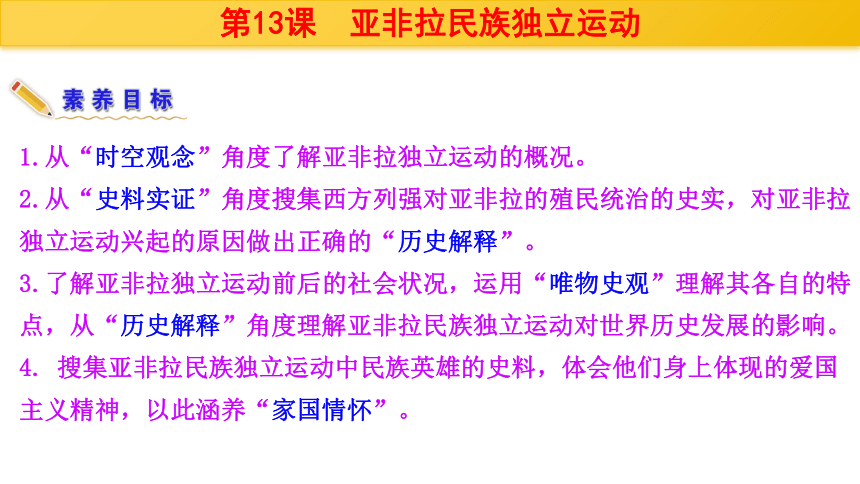 第13课　亚非拉民族独立运动

素养目标

1.从“时空观念”角度了解亚非拉独立运动的概况。
2.从“史料实证”角度搜集西方列强对亚非拉的殖民统治的史实，对亚非拉独立运动兴起的原因做出正确的“历史解释”。
3.了解亚非拉独立运动前后的社会状况，运用“唯物史观”理解其各自的特点，从“历史解释”角度理解亚非拉民族独立运动对世界历史发展的影响。
4. 搜集亚非拉民族独立运动中民族英雄的史料，体会他们身上体现的爱国主义精神，以此涵养“家国情怀”。